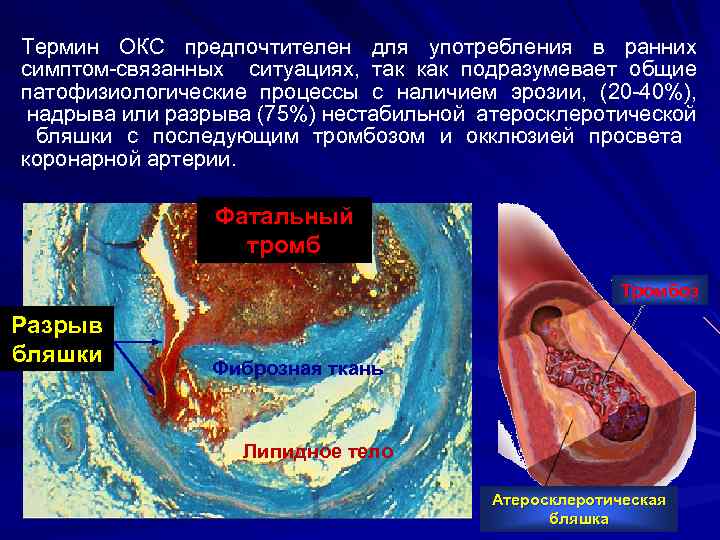 Термин ОКС предпочтителен для употребления в ранних симптом-связанных ситуациях, так как подразумевает общие патофизиологические процессы с наличием эрозии, (20-40%), надрыва или разрыва (75%) нестабильной атеросклеротической бляшки с последующим тромбозом и окклюзией просвета коронарной артерии.

Фатальный тромб

Разрыв бляшки

Фиброзная ткань

Липидное тело

Тромбоз

Атеросклеротическая бляшка